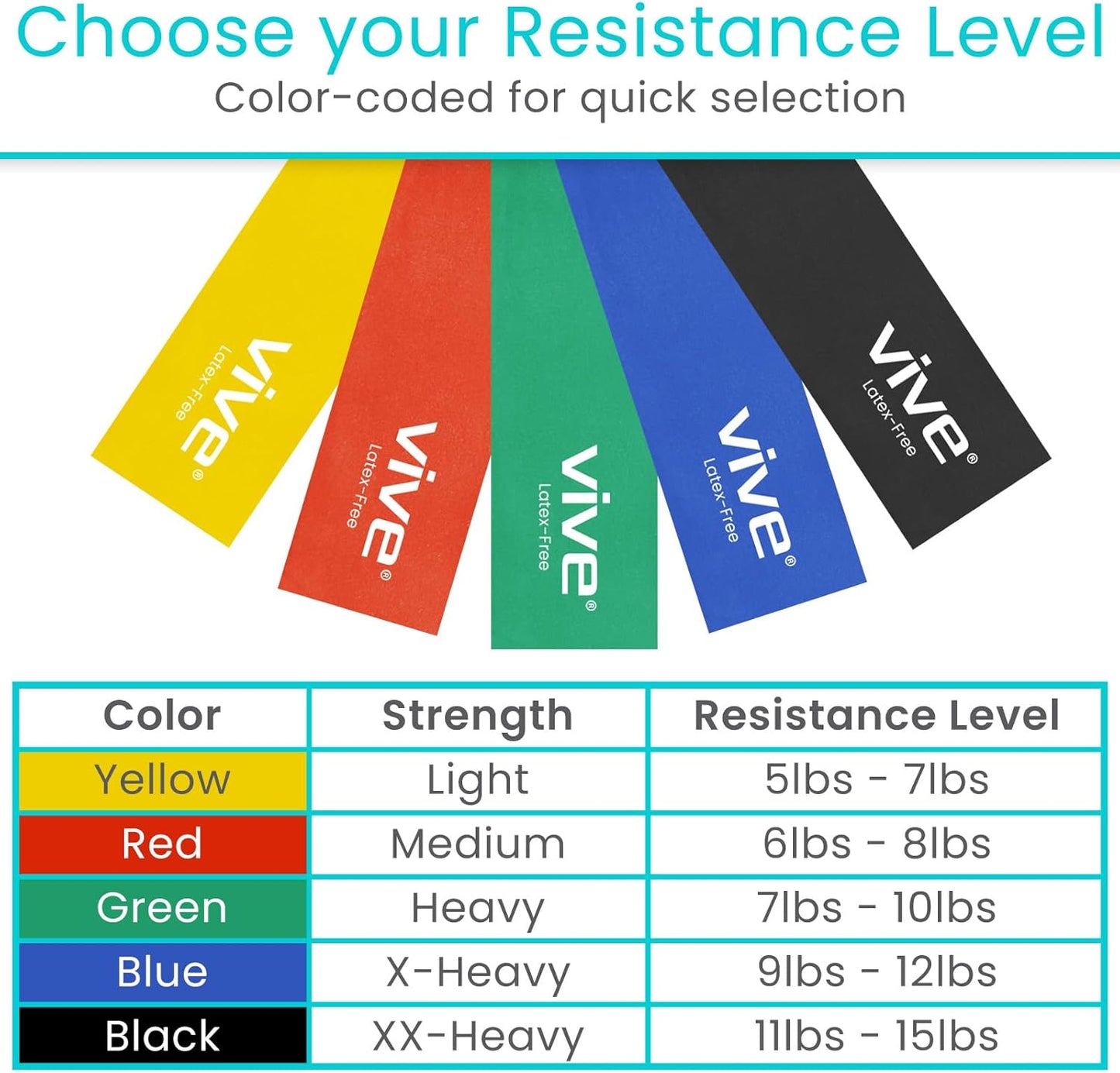 Choose your Resistance Level

Color-coded for quick selection

vive®
Latex-Free

vive®
Latex-Free

vive®
Latex-Free

vive®
Latex-Free

vive®
Latex-Free

| Color | Strength | Resistance Level |
|---|---|---|
| Yellow | Light | 5lbs - 7lbs |
| Red | Medium | 6lbs - 8lbs |
| Green | Heavy | 7lbs - 10lbs |
| Blue | X-Heavy | 9lbs - 12lbs |
| Black | XX-Heavy | 11lbs - 15lbs |